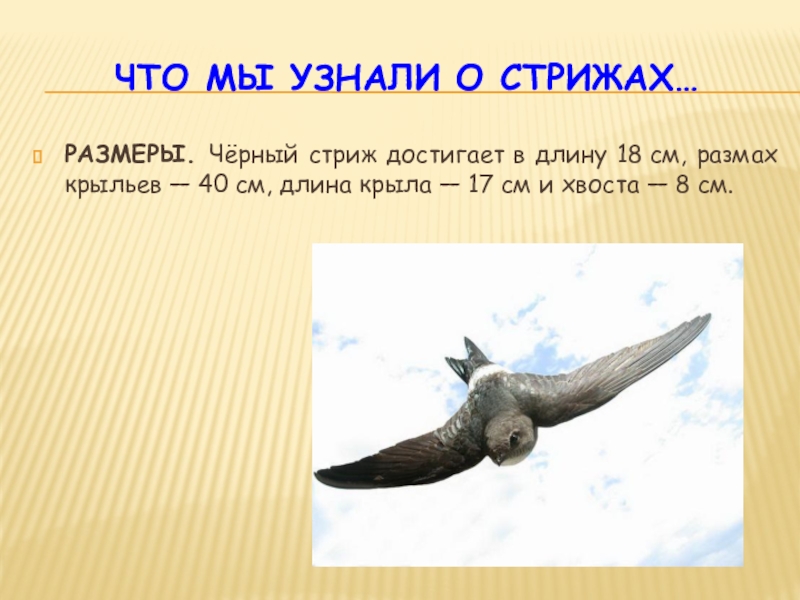 ЧТО МЫ УЗНАЛИ О СТРИЖАХ…

РАЗМЕРЫ. Чёрный стриж достигает в длину 18 см, размах крыльев — 40 см, длина крыла — 17 см и хвоста — 8 см.